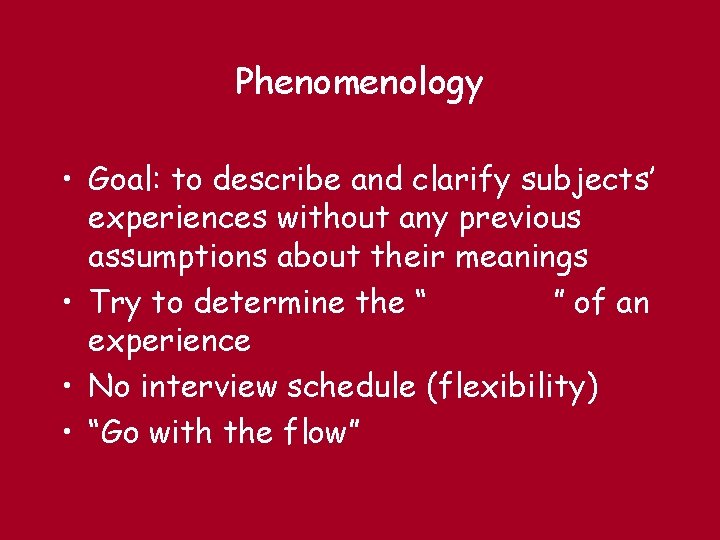 Phenomenology

• Goal: to describe and clarify subjects' experiences without any previous assumptions about their meanings
• Try to determine the " " of an experience
• No interview schedule (flexibility)
• "Go with the flow"